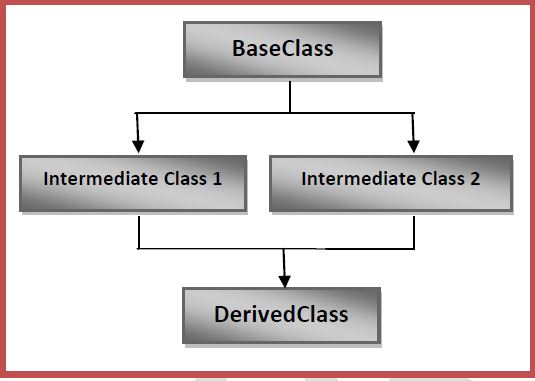 BaseClass

Intermediate Class 1

Intermediate Class 2

DerivedClass